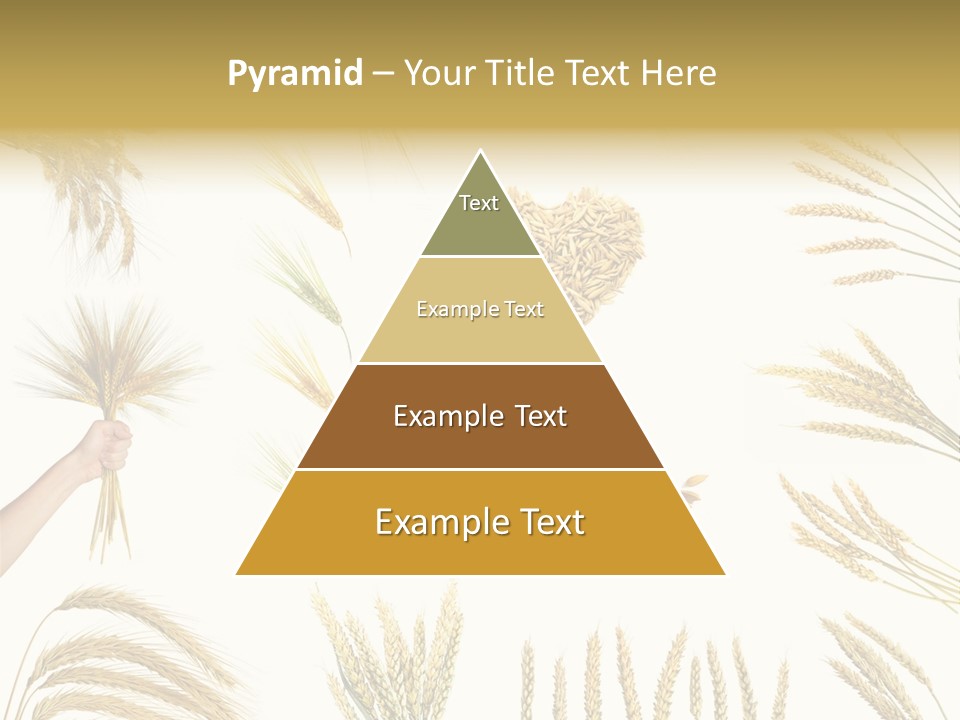 Pyramid – Your Title Text Here

Text

Example Text

Example Text

Example Text